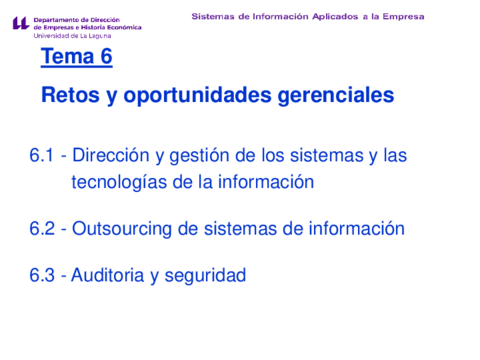 Departamento de Dirección de Empresas e Historia Económica
Universidad de La Laguna

Sistemas de Información Aplicados a la Empresa

Tema 6

Retos y oportunidades gerenciales

6.1 - Dirección y gestión de los sistemas y las tecnologías de la información

6.2 - Outsourcing de sistemas de información

6.3 - Auditoria y seguridad